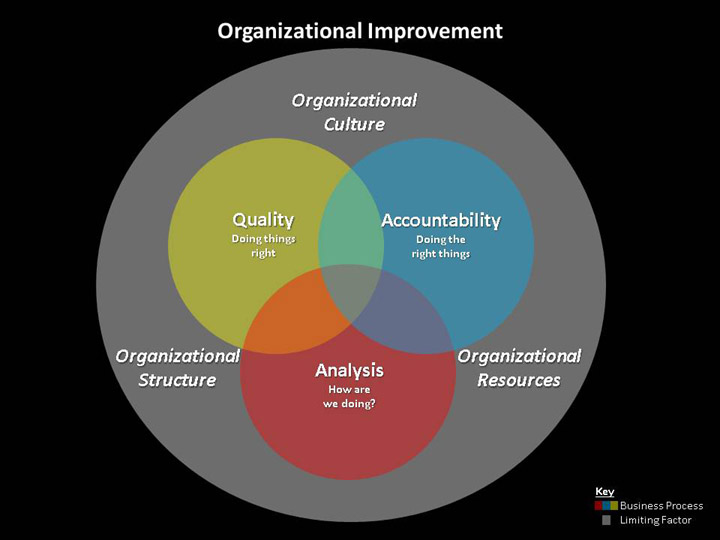 Organizational Improvement

Organizational Culture

Quality
Doing things right

Accountability
Doing the right things

Organizational Structure

Analysis
How are we doing?

Organizational Resources

Key
Business Process
Limiting Factor